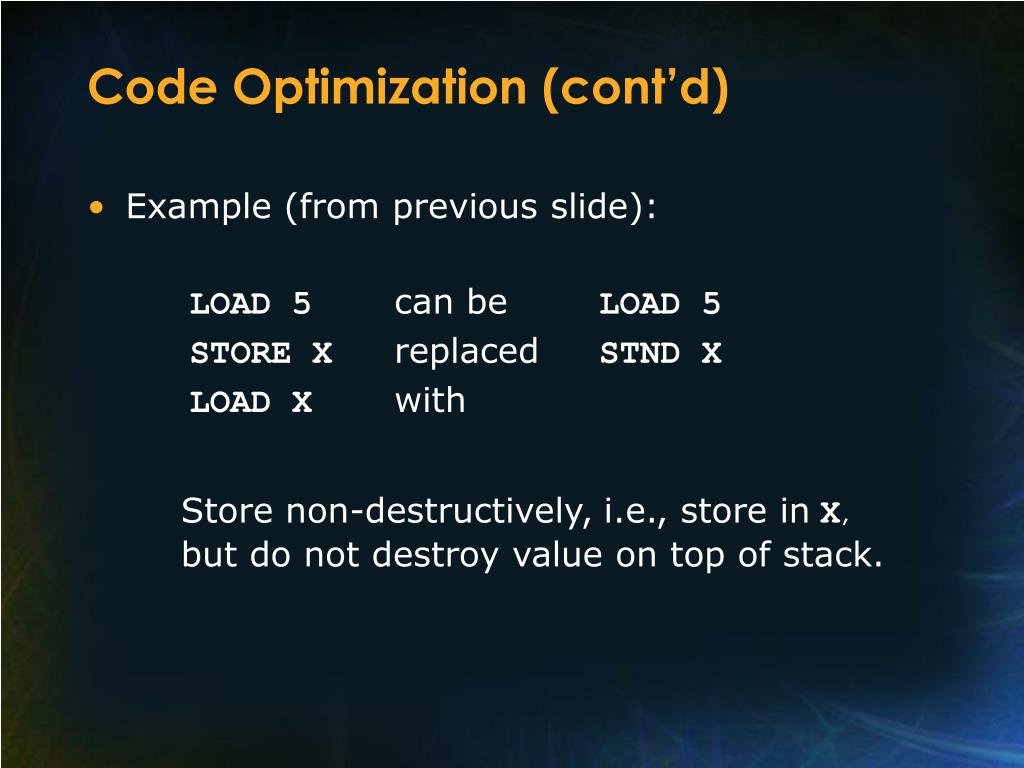 Code Optimization (cont'd)

• Example (from previous slide):

LOAD 5
STORE X
LOAD X

can be replaced with

LOAD 5
STND X

Store non-destructively, i.e., store in X, but do not destroy value on top of stack.